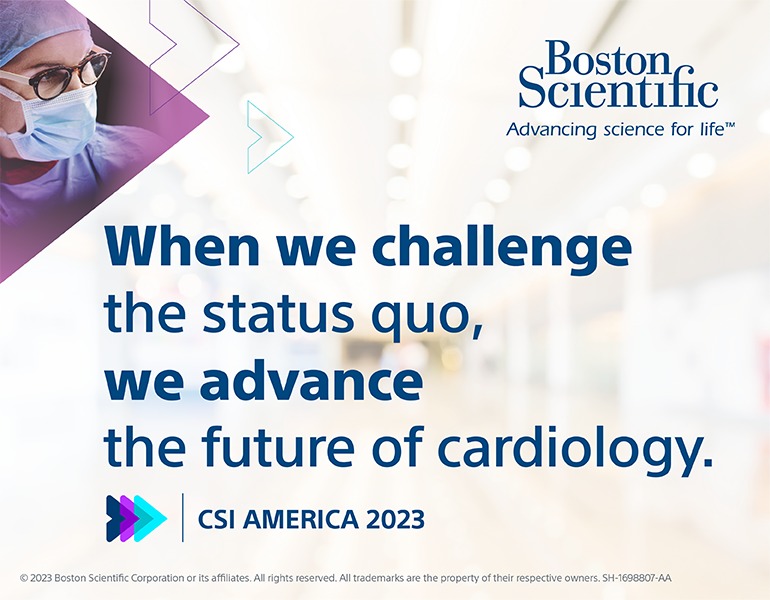 Boston Scientific
Advancing science for life™

When we challenge the status quo, we advance the future of cardiology.

CSI AMERICA 2023

© 2023 Boston Scientific Corporation or its affiliates. All rights reserved. All trademarks are the property of their respective owners. SH-1698807-AA